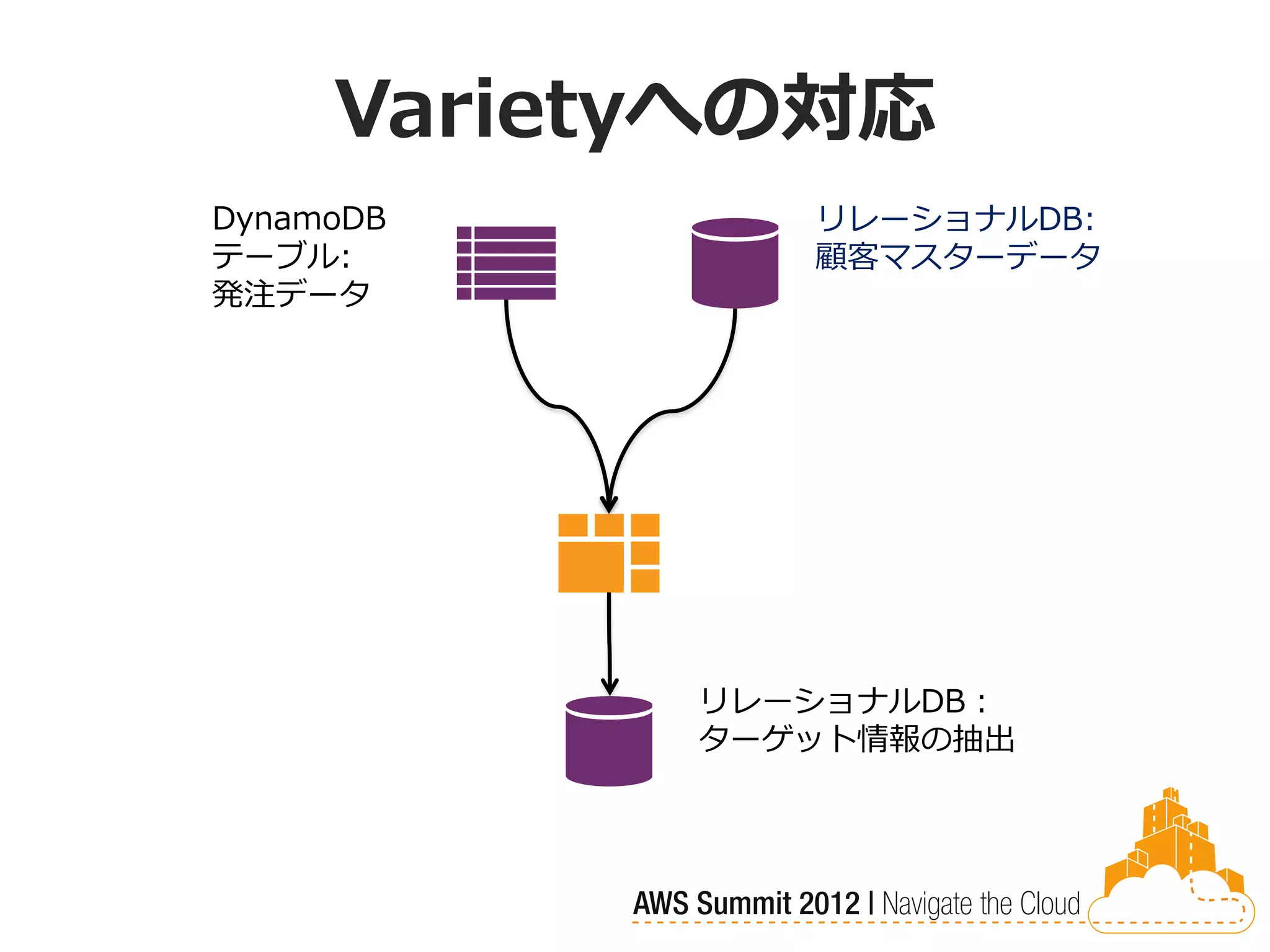 Varietyへの対応

DynamoDB
テーブル:
発注データ

リレーショナルDB:
顧客マスターデータ

リレーショナルDB：
ターゲット情報の抽出

AWS Summit 2012 | Navigate the Cloud